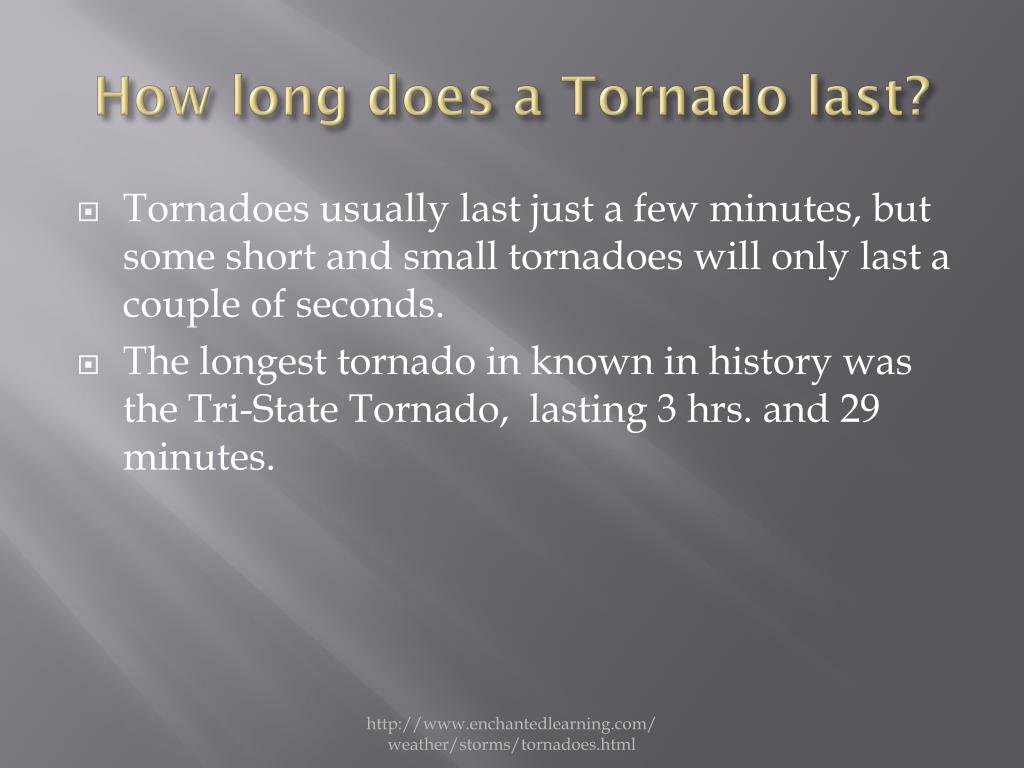 How long does a Tornado last?

Tornadoes usually last just a few minutes, but some short and small tornadoes will only last a couple of seconds.

The longest tornado in known in history was the Tri-State Tornado,  lasting 3 hrs. and 29 minutes.

http://www.enchantedlearning.com/weather/storms/tornadoes.html